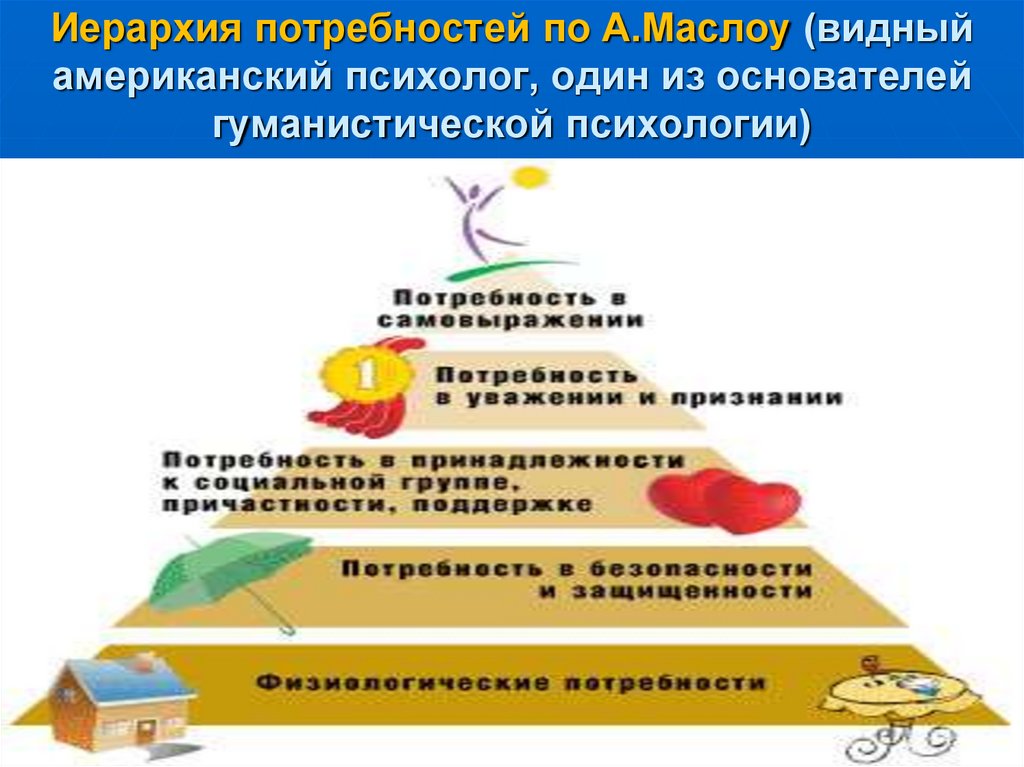 Иерархия потребностей по А.Маслоу (видный американский психолог, один из основателей гуманистической психологии)

Потребность в самовыражении

1

Потребность в уважении и признании

Потребность в принадлежности к социальной группе, причастности, поддержке

Потребность в безопасности и защищенности

Физиологические потребности